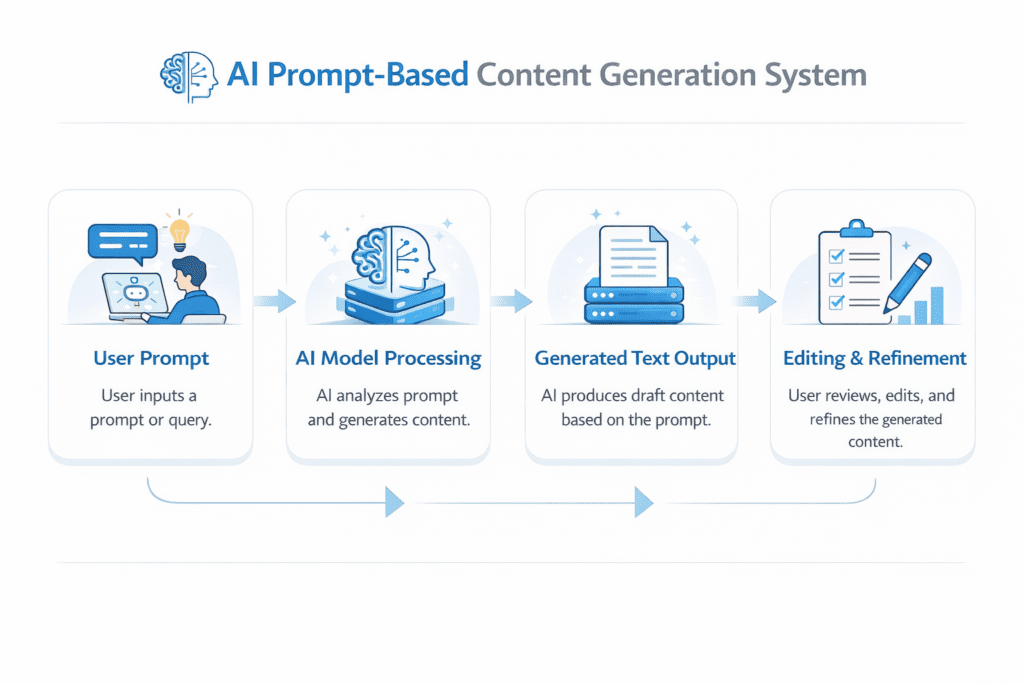 AI Prompt-Based Content Generation System

User Prompt

User inputs a prompt or query.

AI Model Processing

AI analyzes prompt and generates content.

Generated Text Output

AI produces draft content based on the prompt.

Editing & Refinement

User reviews, edits, and refines the generated content.